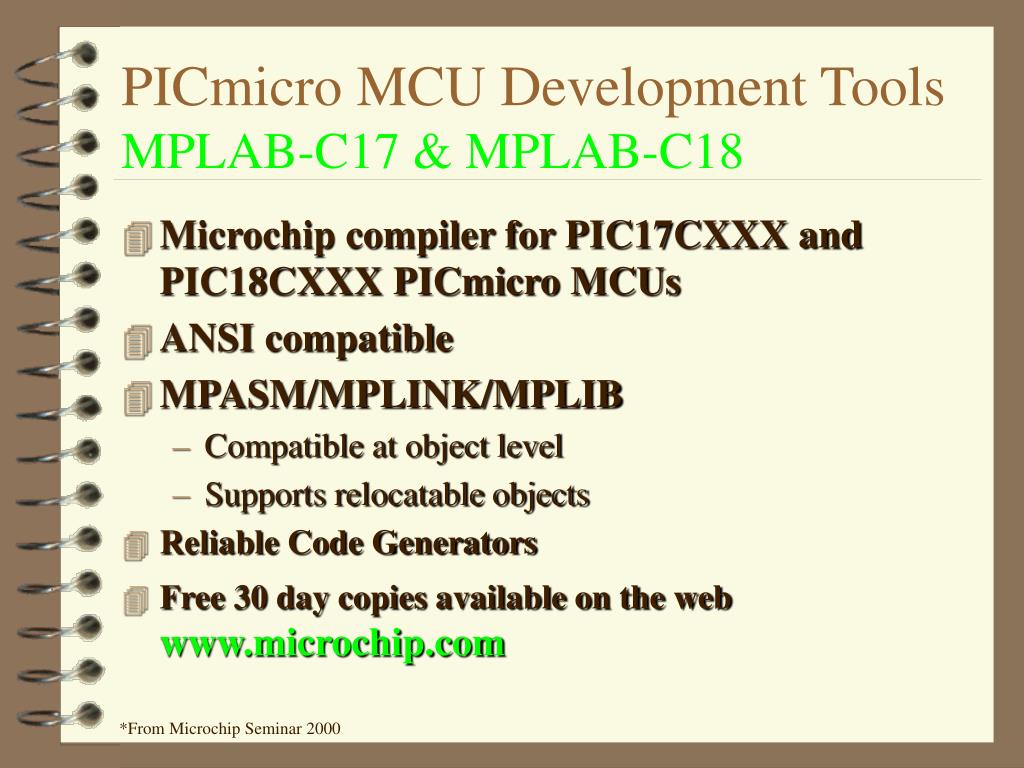 PICmicro MCU Development Tools
MPLAB-C17 & MPLAB-C18

Microchip compiler for PIC17CXXX and PIC18CXXX PICmicro MCUs
ANSI compatible
MPASM/MPLINK/MPLIB
– Compatible at object level
– Supports relocatable objects
Reliable Code Generators
Free 30 day copies available on the web www.microchip.com

*From Microchip Seminar 2000